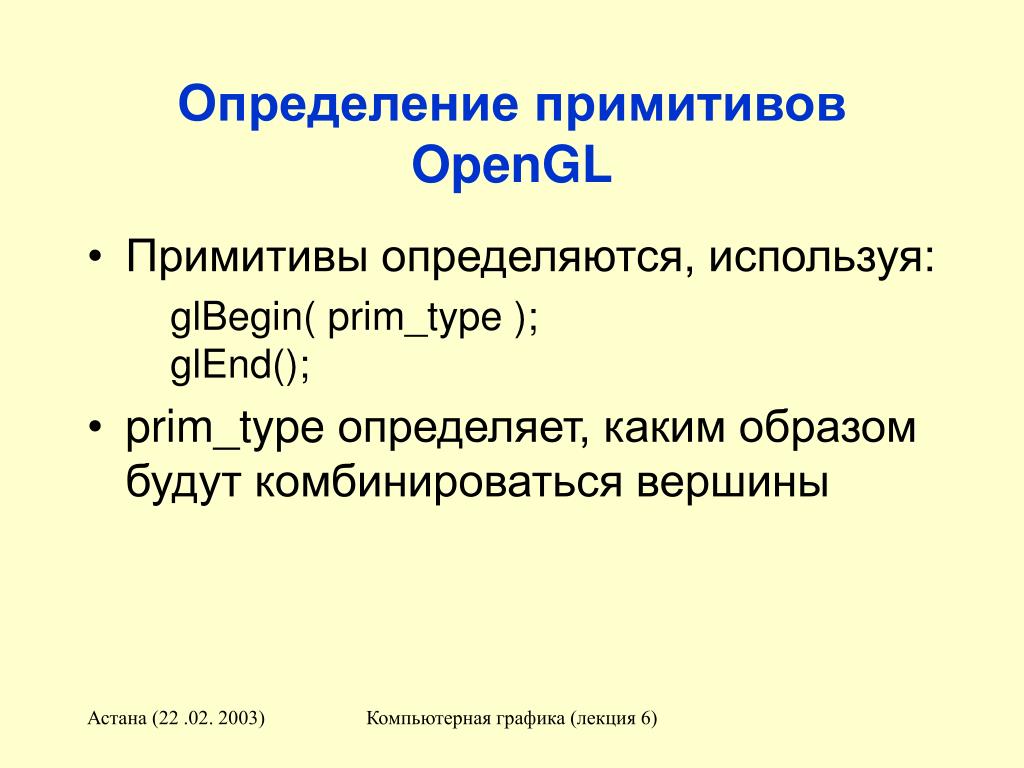 Определение примитивов OpenGL

• Примитивы определяются, используя:

glBegin( prim_type );
glEnd();

• prim_type определяет, каким образом будут комбинироваться вершины

Астана (22 .02. 2003)

Компьютерная графика (лекция 6)